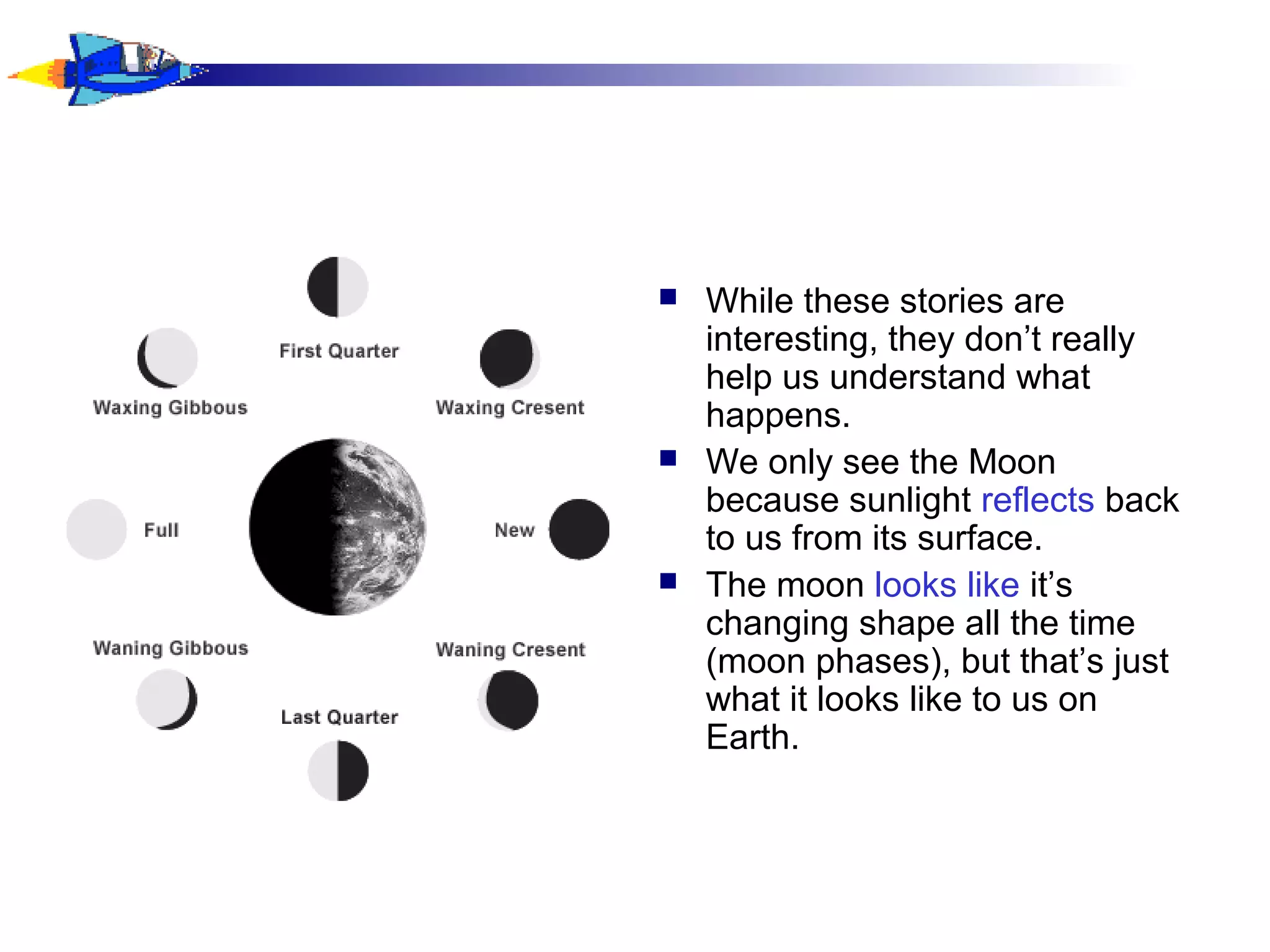 First Quarter

Waxing Gibbous

Waxing Cresent

Full

New

Waning Gibbous

Waning Cresent

Last Quarter

- While these stories are interesting, they don't really help us understand what happens.
- We only see the Moon because sunlight reflects back to us from its surface.
- The moon looks like it's changing shape all the time (moon phases), but that's just what it looks like to us on Earth.